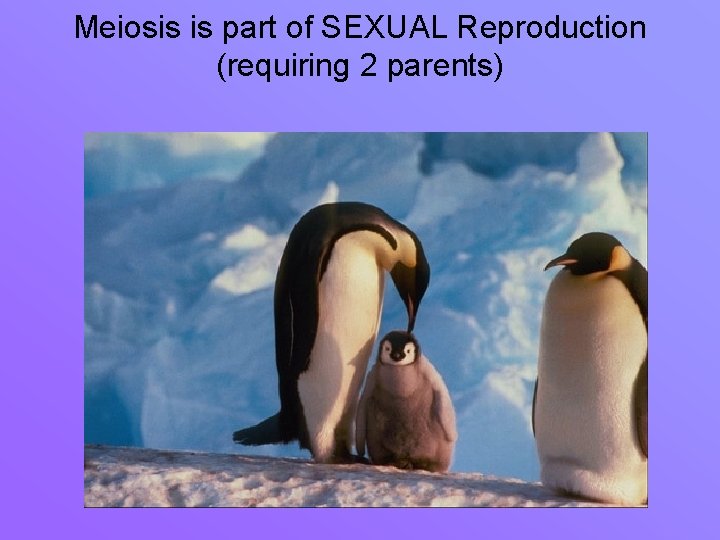 Meiosis is part of SEXUAL Reproduction (requiring 2 parents)